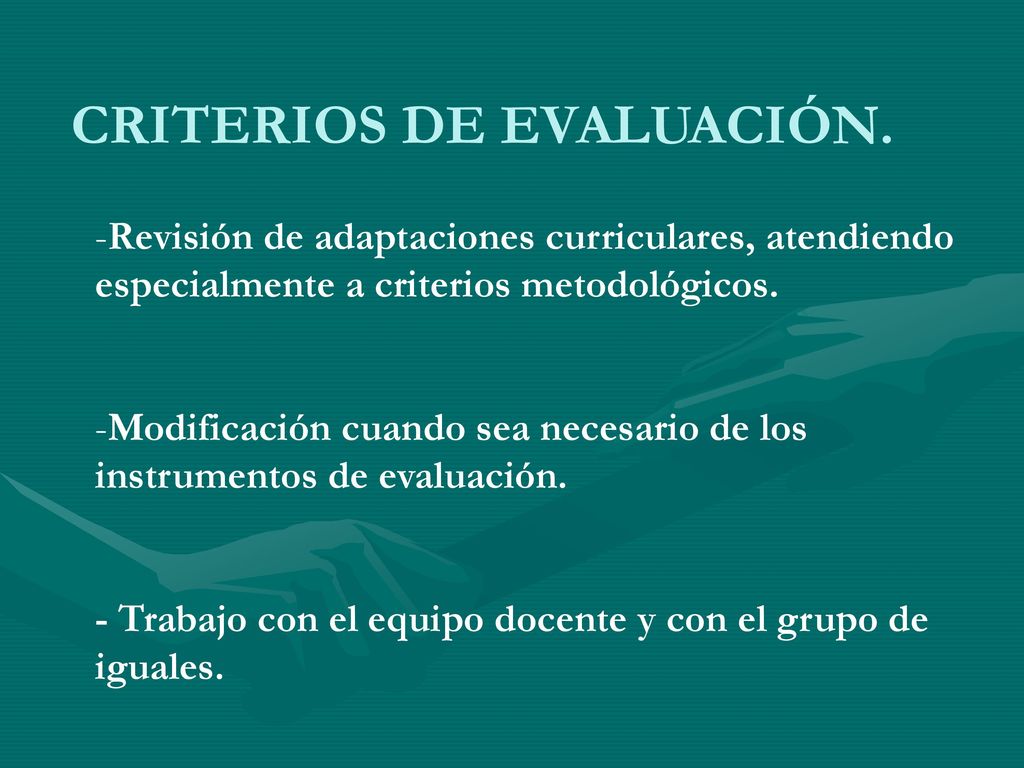 CRITERIOS DE EVALUACIÓN.

-Revisión de adaptaciones curriculares, atendiendo especialmente a criterios metodológicos.

-Modificación cuando sea necesario de los instrumentos de evaluación.

- Trabajo con el equipo docente y con el grupo de iguales.